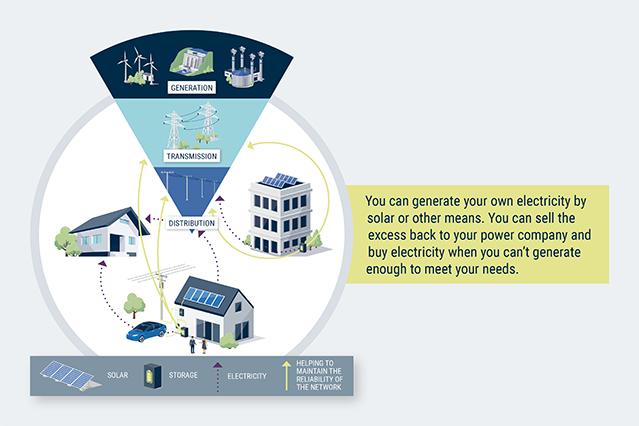 GENERATION

TRANSMISSION

DISTRIBUTION

You can generate your own electricity by solar or other means. You can sell the excess back to your power company and buy electricity when you can't generate enough to meet your needs.

SOLAR

STORAGE

ELECTRICITY

HELPING TO MAINTAIN THE RELIABILITY OF THE NETWORK